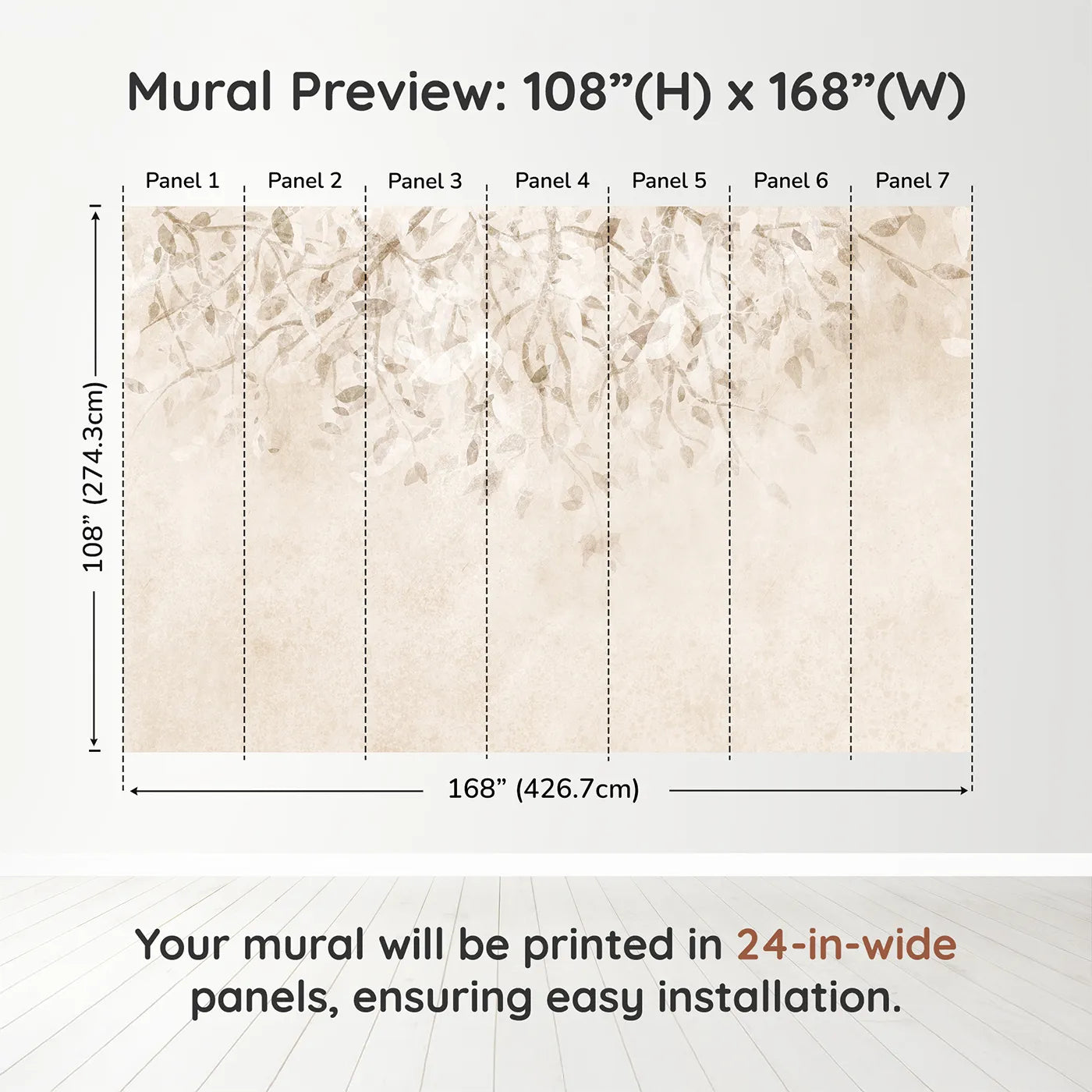 Mural Preview: 108”(H) x 168”(W)

Panel 1 Panel 2 Panel 3 Panel 4 Panel 5 Panel 6 Panel 7

108” (274.3cm)

168” (426.7cm)

Your mural will be printed in 24-in-wide panels, ensuring easy installation.